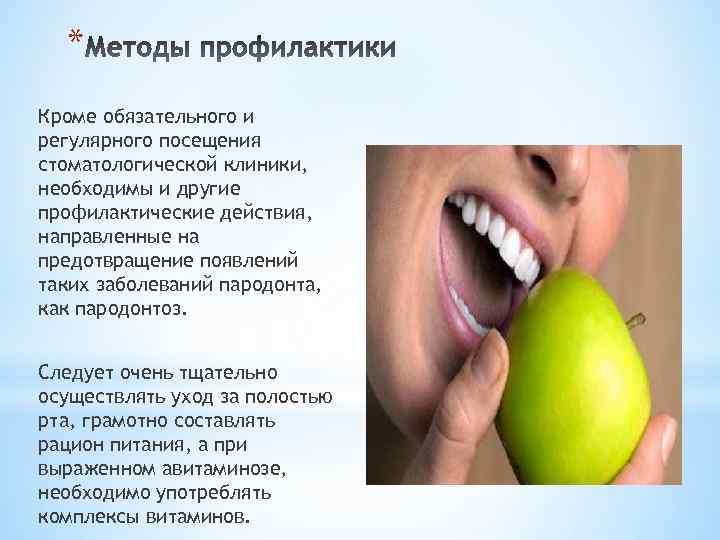 *Методы профилактики

Кроме обязательного и регулярного посещения стоматологической клиники, необходимы и другие профилактические действия, направленные на предотвращение появлений таких заболеваний пародонта, как пародонтоз.

Следует очень тщательно осуществлять уход за полостью рта, грамотно составлять рацион питания, а при выраженном авитаминозе, необходимо употреблять комплексы витаминов.